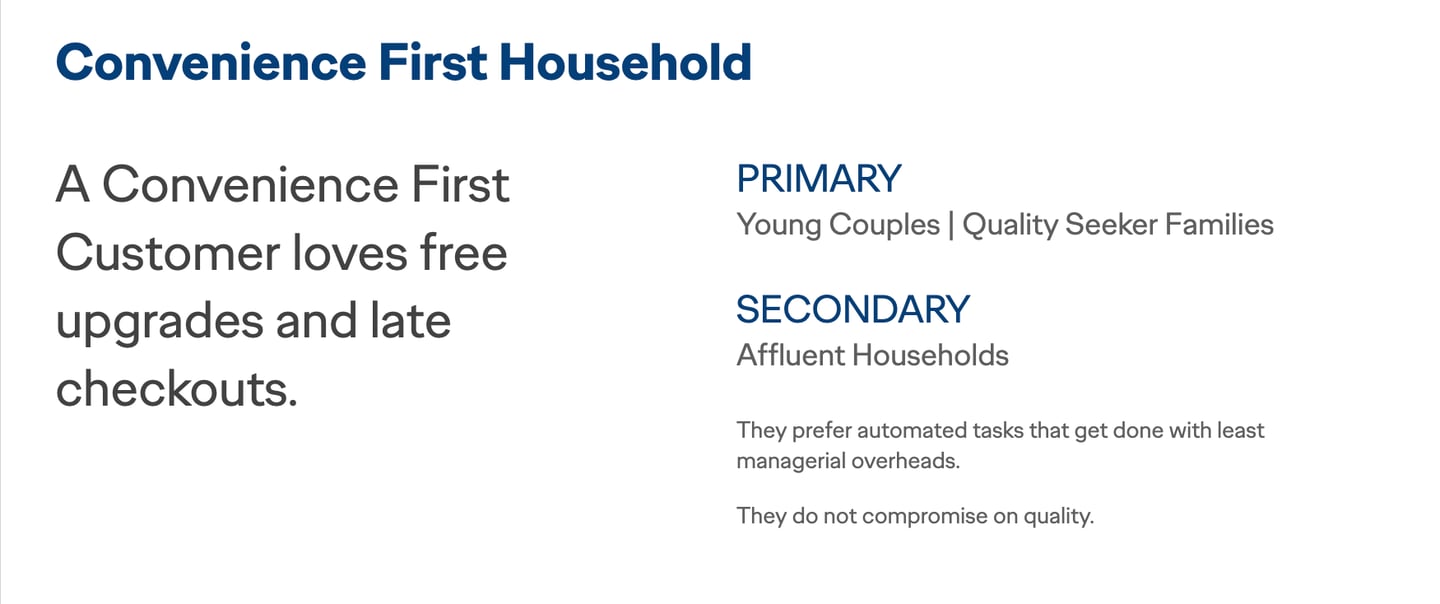 Convenience First Household

A Convenience First Customer loves free upgrades and late checkouts.

PRIMARY
Young Couples | Quality Seeker Families

SECONDARY
Affluent Households

They prefer automated tasks that get done with least managerial overheads.

They do not compromise on quality.